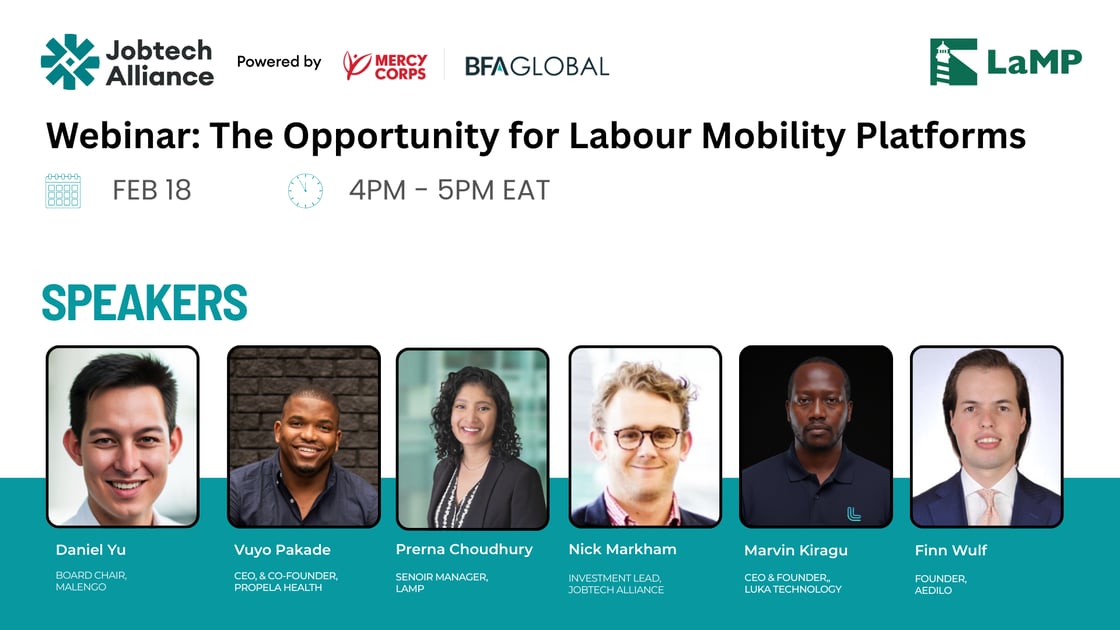 Jobtech Alliance Powered by MERCY CORPS BFAGLOBAL

LaMP

Webinar: The Opportunity for Labour Mobility Platforms

FEB 18

4PM - 5PM EAT

SPEAKERS

Daniel Yu
BOARD CHAIR, MALENGO

Vuyo Pakade
CEO, & CO-FOUNDER, PROPELA HEALTH

Prerna Choudhury
SENOIR MANAGER, LAMP

Nick Markham
INVESTMENT LEAD, JOBTECH ALLIANCE

Marvin Kiragu
CEO & FOUNDER,, LUKA TECHNOLOGY

Finn Wulf
FOUNDER, AEDILO